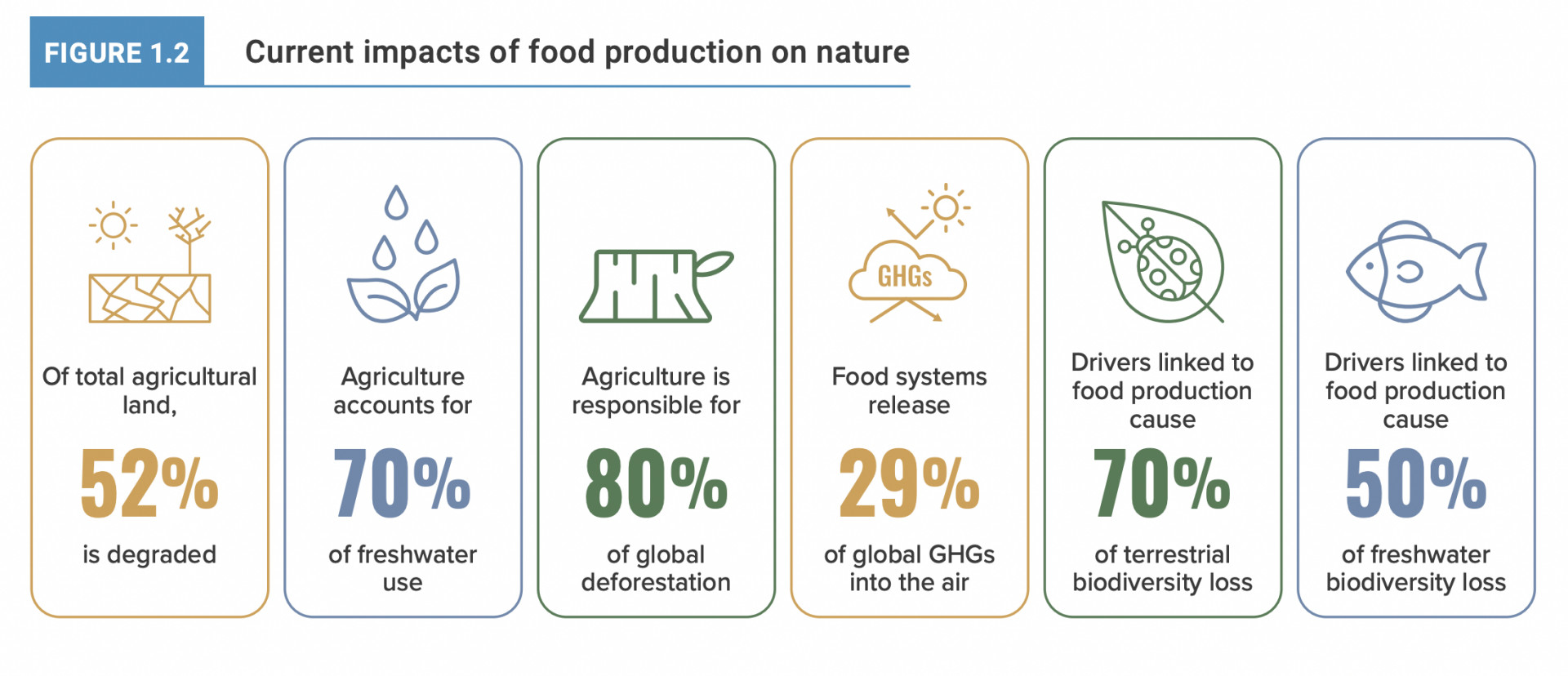 FIGURE 1.2 Current impacts of food production on nature

Of total agricultural land,
52%
is degraded

Agriculture accounts for
70%
of freshwater use

Agriculture is responsible for
80%
of global deforestation

GHGs

Food systems release
29%
of global GHGs into the air

Drivers linked to food production cause
70%
of terrestrial biodiversity loss

Drivers linked to food production cause
50%
of freshwater biodiversity loss